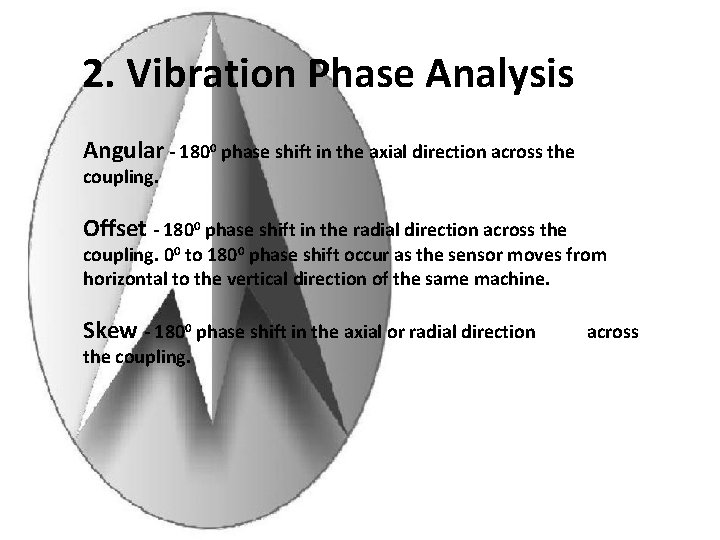 2. Vibration Phase Analysis

Angular - $180^0$ phase shift in the axial direction across the coupling.

Offset - $180^0$ phase shift in the radial direction across the coupling. $0^0$ to $180^0$ phase shift occur as the sensor moves from horizontal to the vertical direction of the same machine.

Skew - $180^0$ phase shift in the axial or radial direction across the coupling.